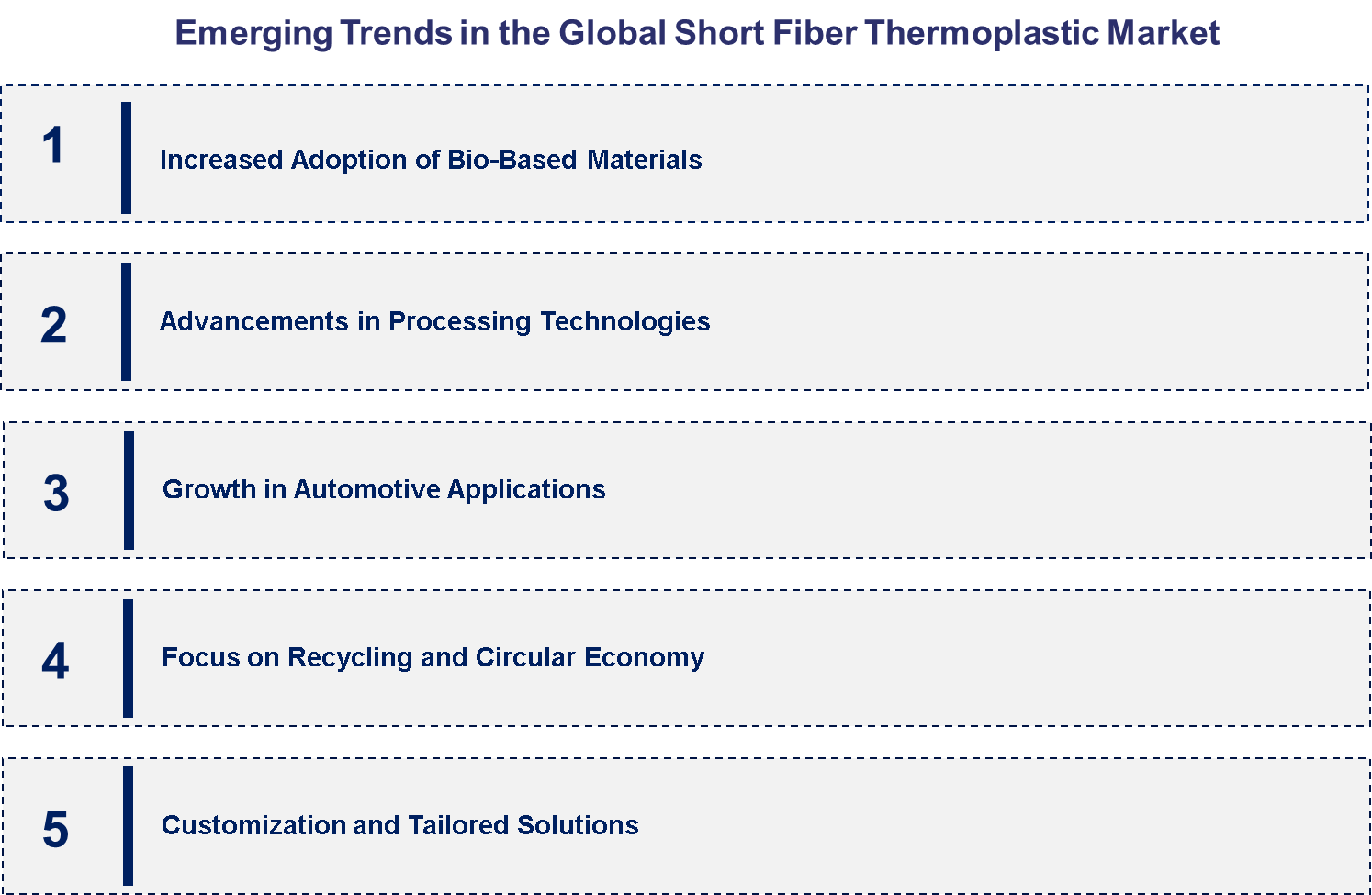 Emerging Trends in the Global Short Fiber Thermoplastic Market

1

Increased Adoption of Bio-Based Materials

2

Advancements in Processing Technologies

3

Growth in Automotive Applications

4

Focus on Recycling and Circular Economy

5

Customization and Tailored Solutions